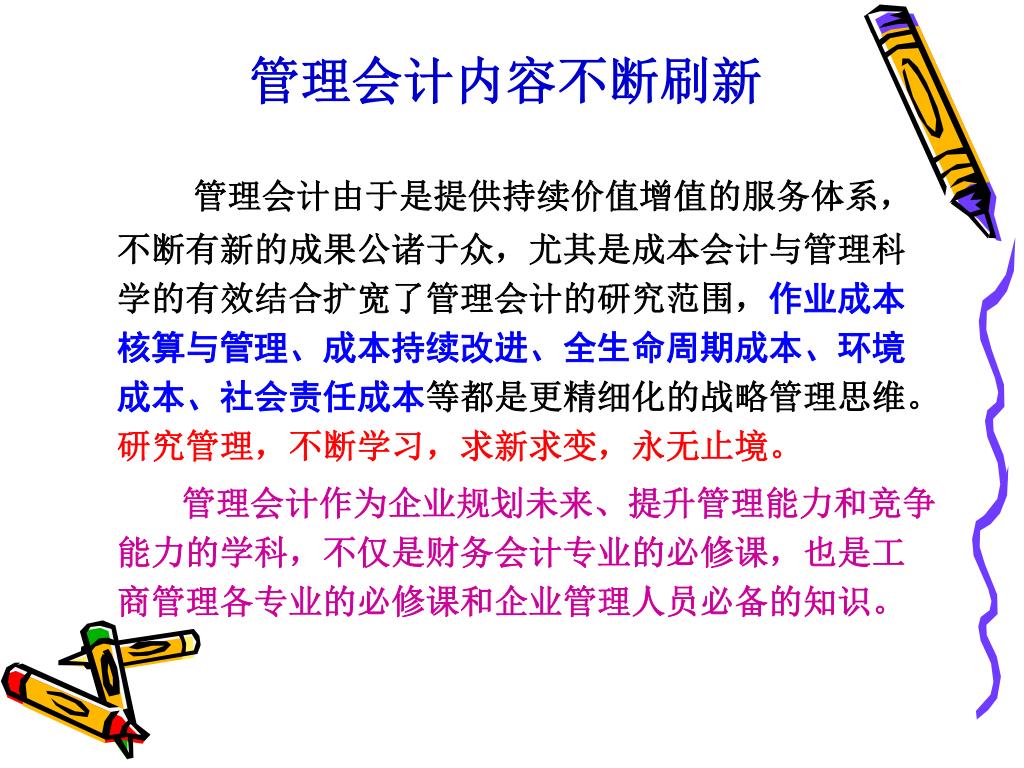 管理会计内容不断刷新

管理会计由于是提供持续价值增值的服务体系，不断有新的成果公诸于众，尤其是成本会计与管理科学的有效结合扩宽了管理会计的研究范围，作业成本核算与管理、成本持续改进、全生命周期成本、环境成本、社会责任成本等都是更精细化的战略管理思维。研究管理，不断学习，求新求变，永无止境。

管理会计作为企业规划未来、提升管理能力和竞争能力的学科，不仅是财务会计专业的必修课，也是工商管理各专业的必修课和企业管理人员必备的知识。